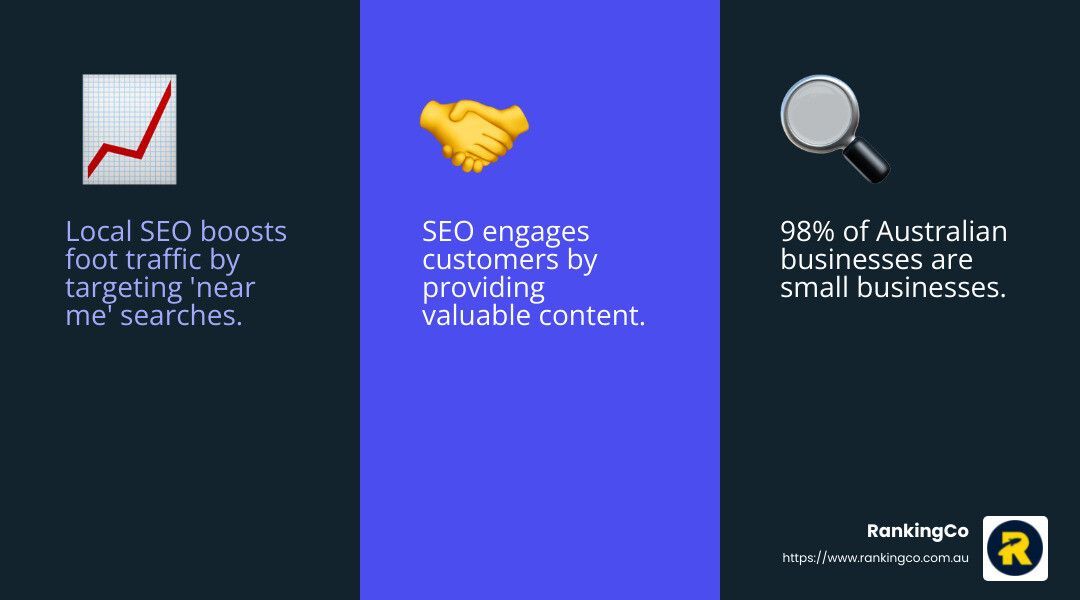 Local SEO boosts foot traffic by targeting 'near me' searches.

SEO engages customers by providing valuable content.

98% of Australian businesses are small businesses.

RankingCo
https://www.rankingco.com.au

R